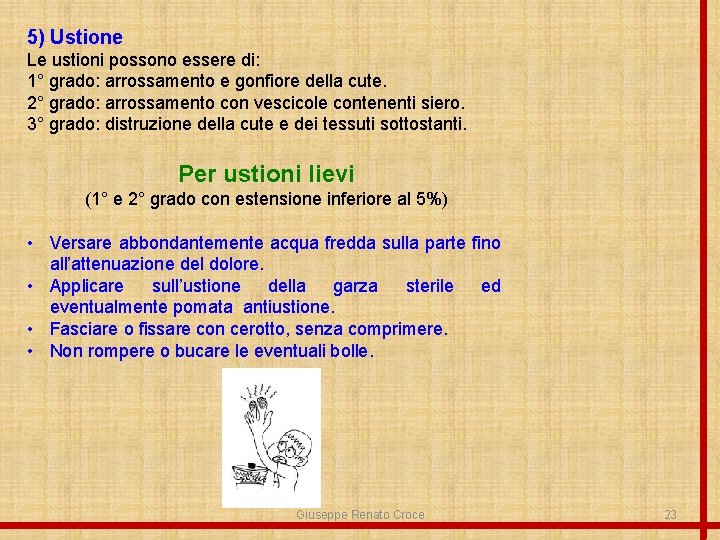 5) Ustione
Le ustioni possono essere di:
1° grado: arrossamento e gonfiore della cute.
2° grado: arrossamento con vescicole contenenti siero.
3° grado: distruzione della cute e dei tessuti sottostanti.

Per ustioni lievi
(1° e 2° grado con estensione inferiore al 5%)

• Versare abbondantemente acqua fredda sulla parte fino all'attenuazione del dolore.
• Applicare sull'ustione della garza sterile ed eventualmente pomata antiustione.
• Fasciare o fissare con cerotto, senza comprimere.
• Non rompere o bucare le eventuali bolle.

Giuseppe Renato Croce

23